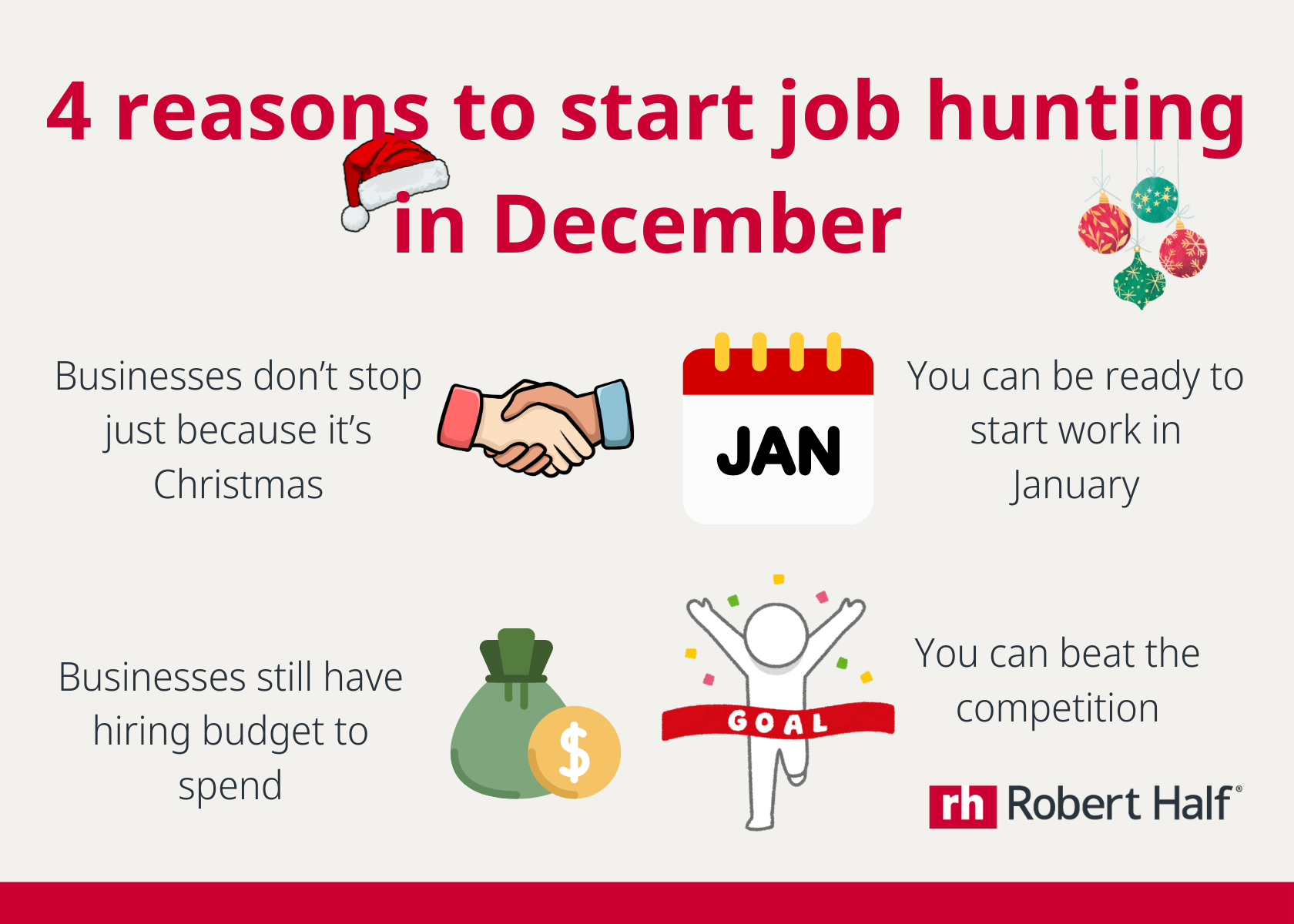 4 reasons to start job hunting in December

Businesses don't stop just because it's Christmas

JAN

You can be ready to start work in January

Businesses still have hiring budget to spend

$

GOAL

You can beat the competition

rh Robert Half®